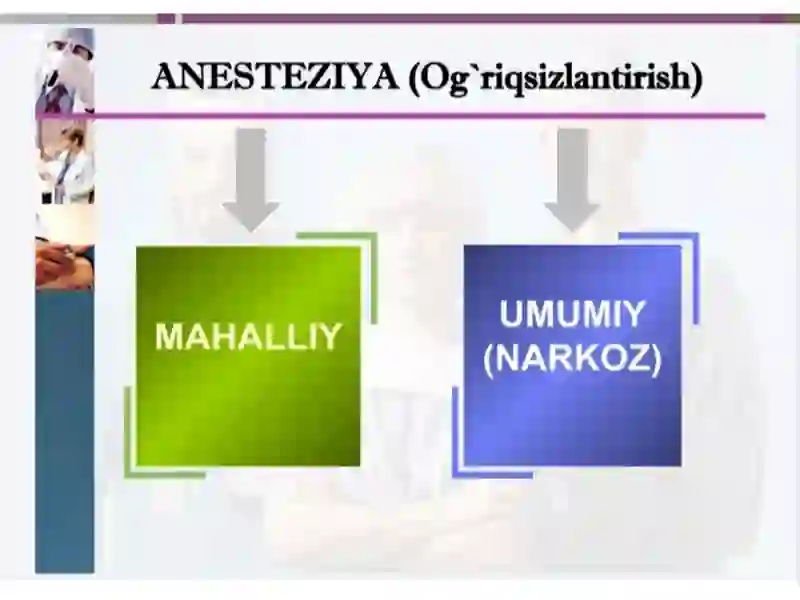 ANESTEZIYA (Og`riqsizlantirish)

MAHALLIY

UMUMIY (NARKOZ)